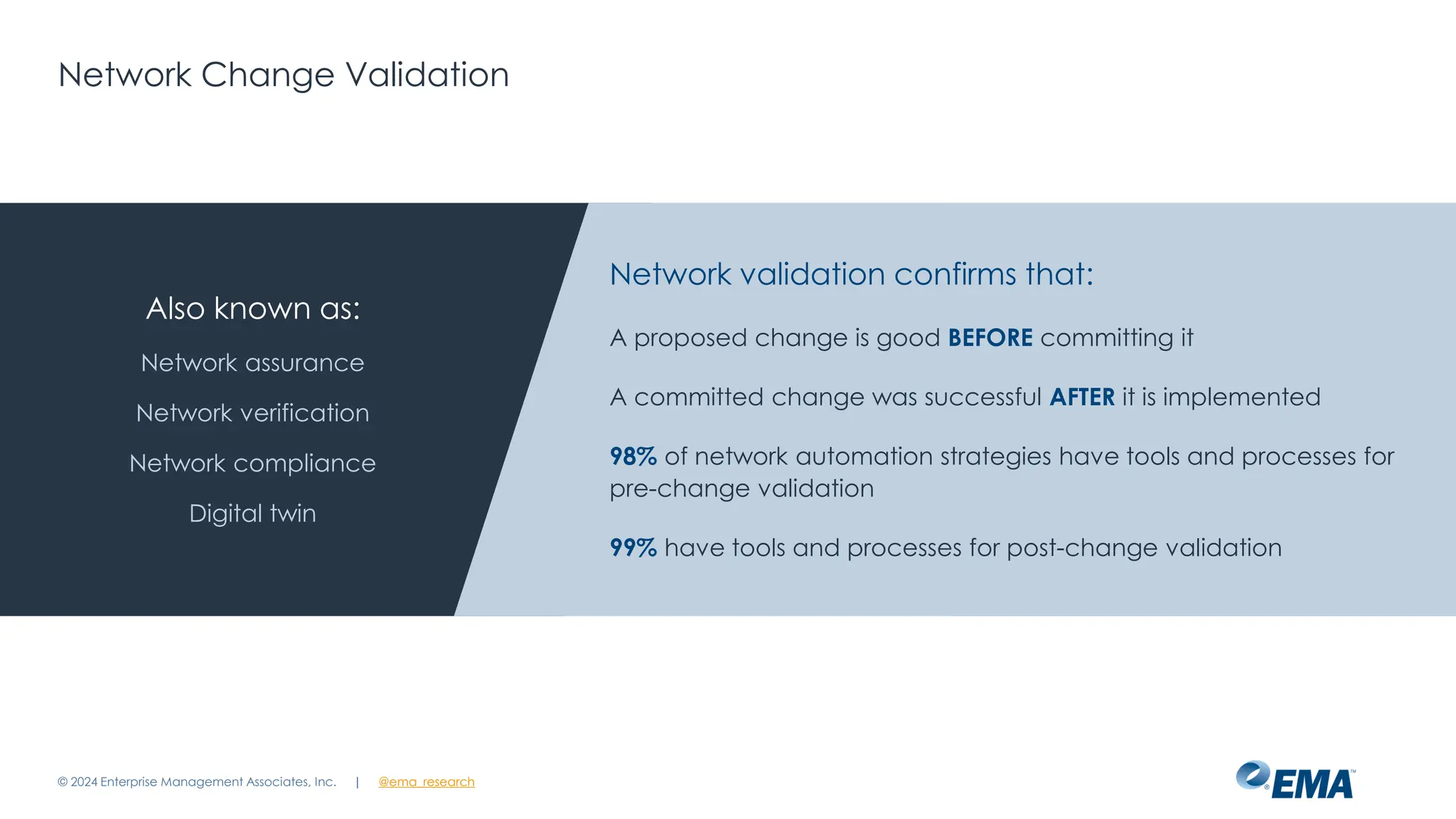 Network Change Validation

Also known as:

Network assurance

Network verification

Network compliance

Digital twin

Network validation confirms that:

A proposed change is good BEFORE committing it

A committed change was successful AFTER it is implemented

98% of network automation strategies have tools and processes for pre-change validation

99% have tools and processes for post-change validation

© 2024 Enterprise Management Associates, Inc. | @ema_research

EMA™